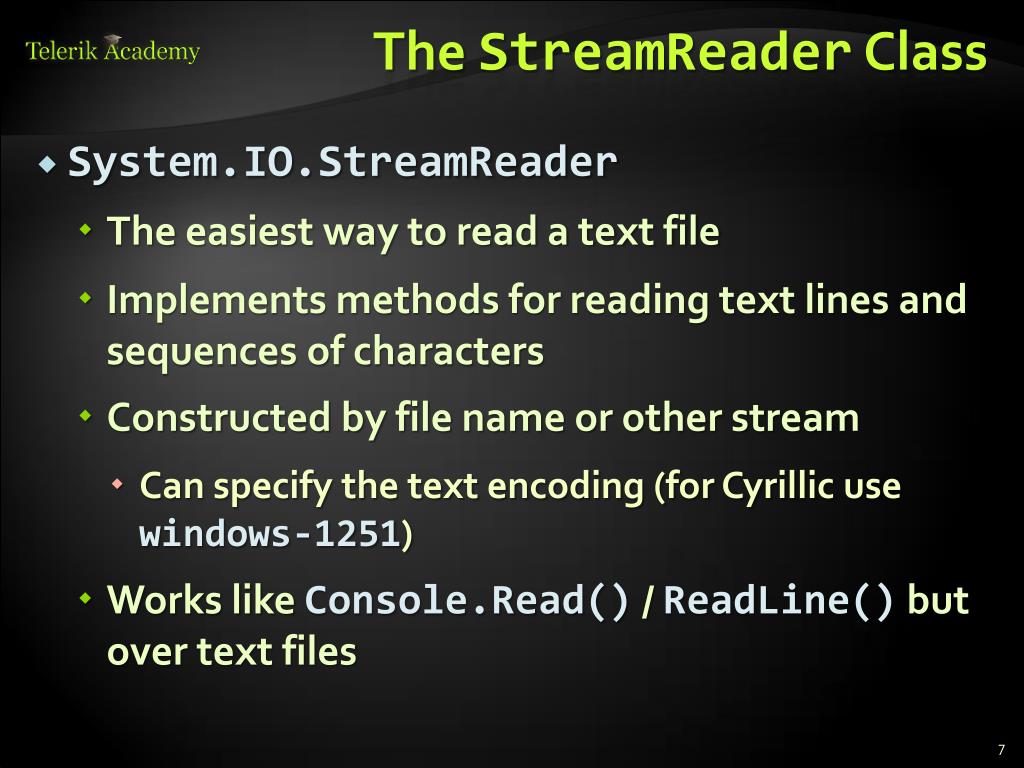 Telerik Academy

The StreamReader Class

System.IO.StreamReader

The easiest way to read a text file

Implements methods for reading text lines and sequences of characters

Constructed by file name or other stream

Can specify the text encoding (for Cyrillic use windows-1251)

Works like Console.Read() / ReadLine() but over text files

7